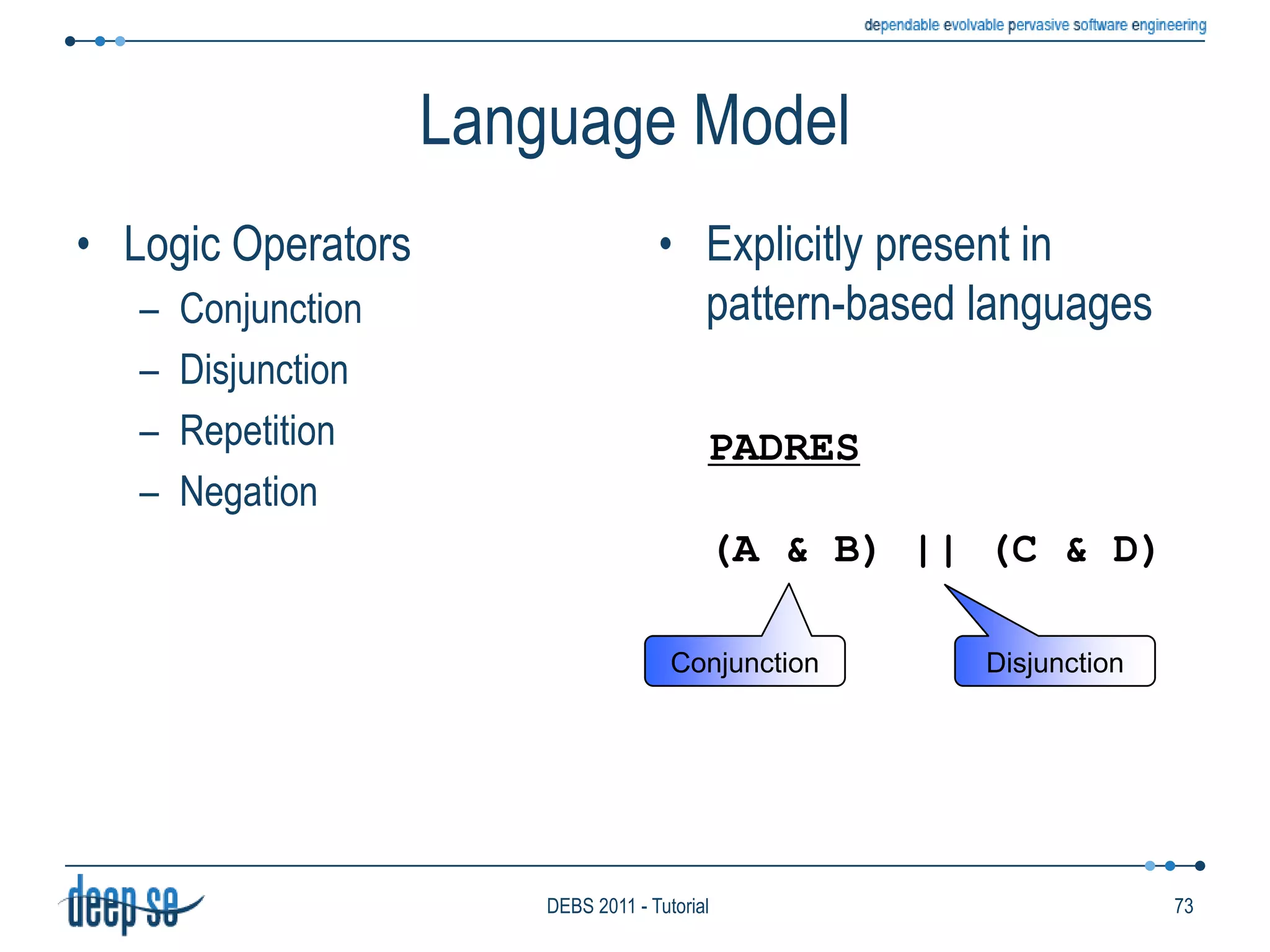 dependable evolvable pervasive software engineering

Language Model

• Logic Operators
– Conjunction
– Disjunction
– Repetition
– Negation

• Explicitly present in pattern-based languages

PADRES

(A & B) || (C & D)

Conjunction

Disjunction

deep se

DEBS 2011 - Tutorial

73